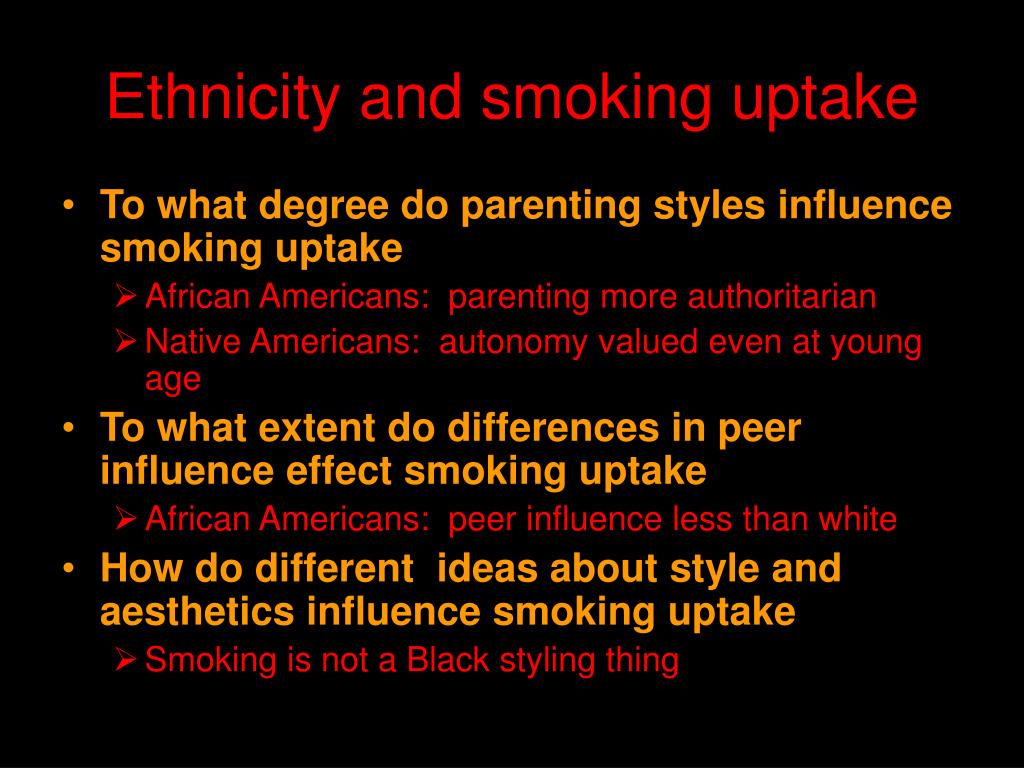 Ethnicity and smoking uptake

• To what degree do parenting styles influence smoking uptake
  ➢ African Americans: parenting more authoritarian
  ➢ Native Americans: autonomy valued even at young age
• To what extent do differences in peer influence effect smoking uptake
  ➢ African Americans: peer influence less than white
• How do different ideas about style and aesthetics influence smoking uptake
  ➢ Smoking is not a Black styling thing